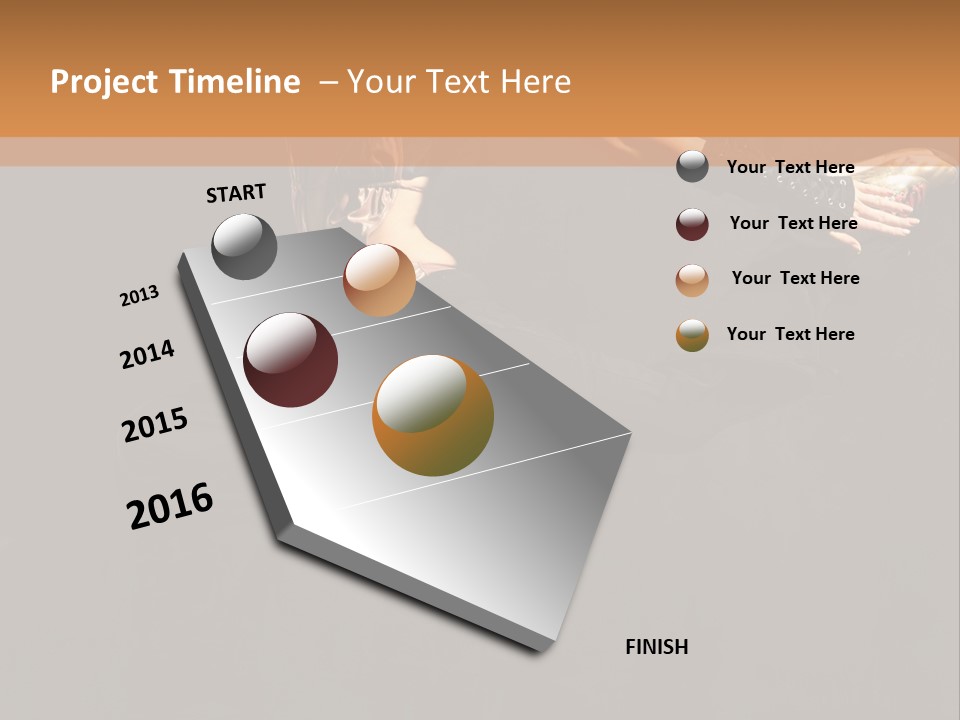 Project Timeline – Your Text Here

START

2013

2014

2015

2016

FINISH

Your Text Here

Your Text Here

Your Text Here

Your Text Here